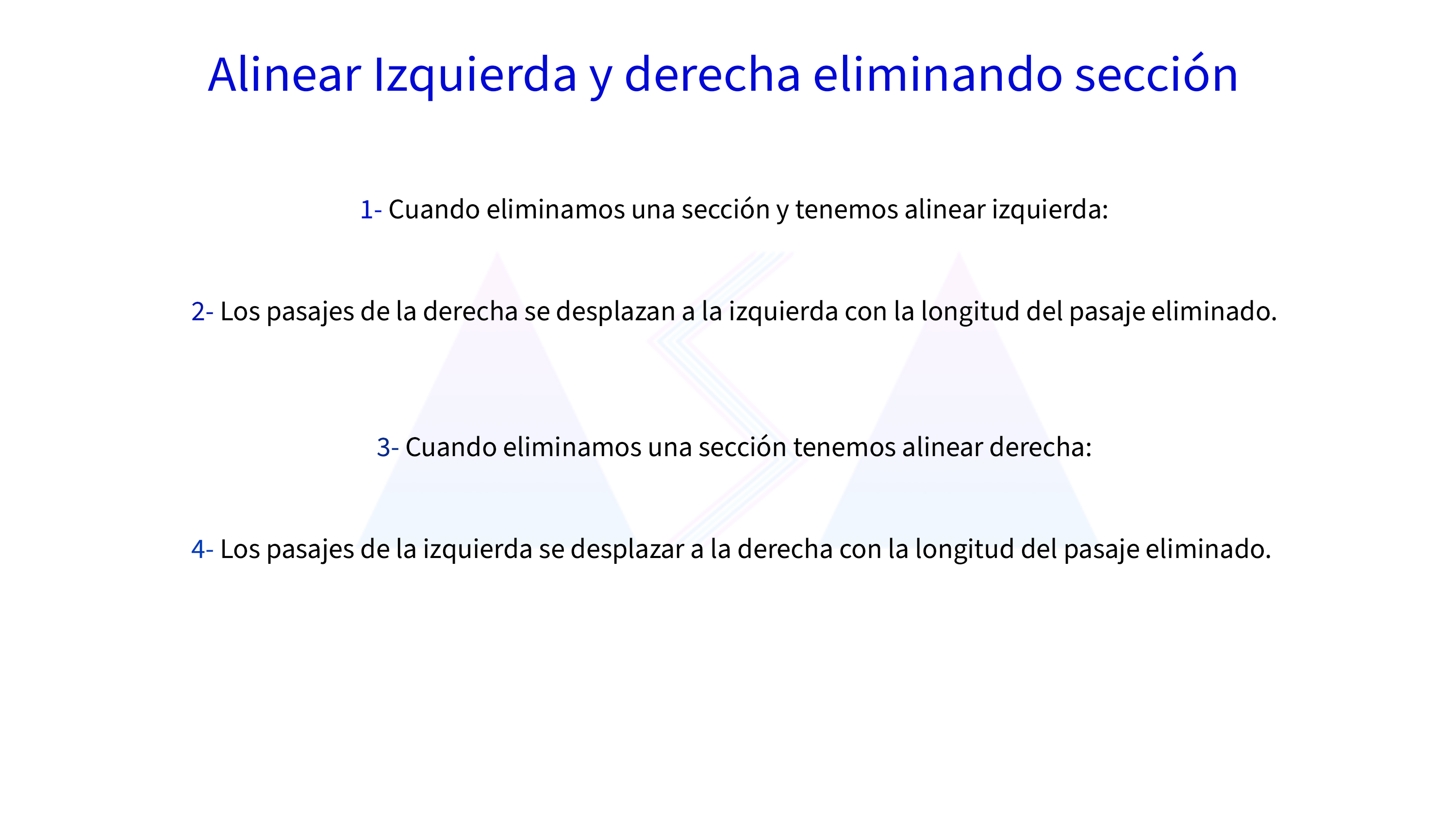 Alinear Izquierda y derecha eliminando sección

1- Cuando eliminamos una sección y tenemos alinear izquierda:

2- Los pasajes de la derecha se desplazan a la izquierda con la longitud del pasaje eliminado.

3- Cuando eliminamos una sección tenemos alinear derecha:

4- Los pasajes de la izquierda se desplazar a la derecha con la longitud del pasaje eliminado.